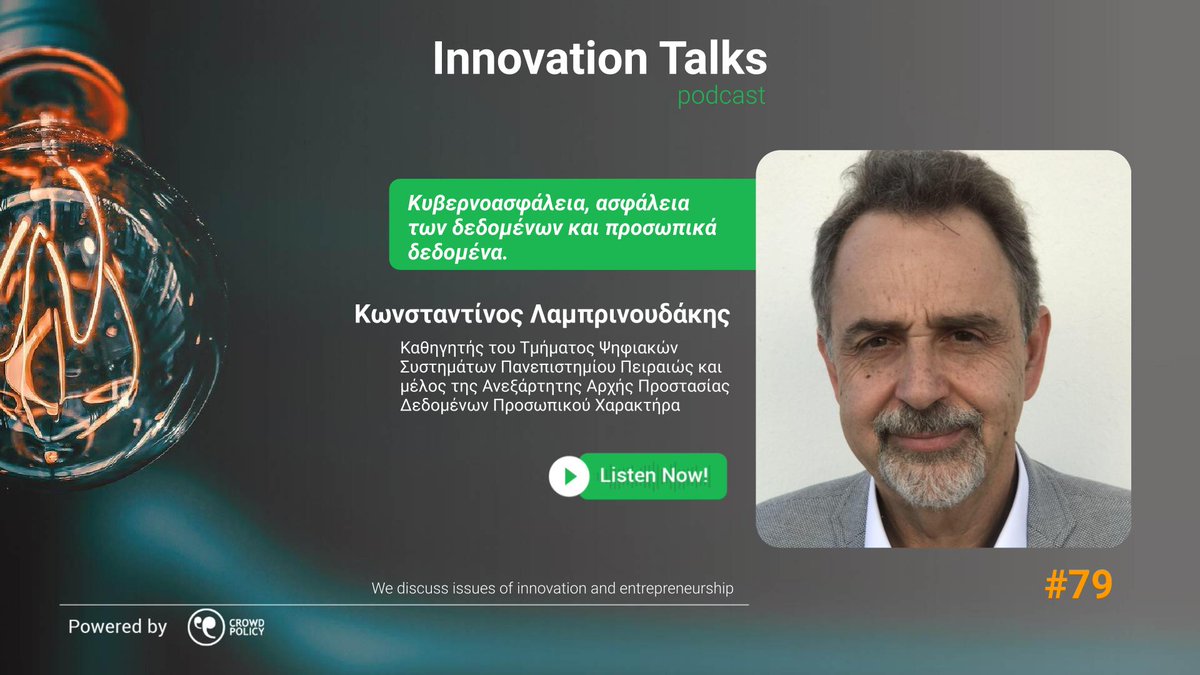 Innovation Talks
podcast

Κυβερνοασφάλεια, ασφάλεια των δεδομένων και προσωπικά δεδομένα.

Κωνσταντίνος Λαμπρινουδάκης

Καθηγητής του Τμήματος Ψηφιακών Συστημάτων Πανεπιστημίου Πειραιώς και μέλος της Ανεξάρτητης Αρχής Προστασίας Δεδομένων Προσωπικού Χαρακτήρα

Listen Now!

We discuss issues of innovation and entrepreneurship

#79

Powered by CROWD POLICY